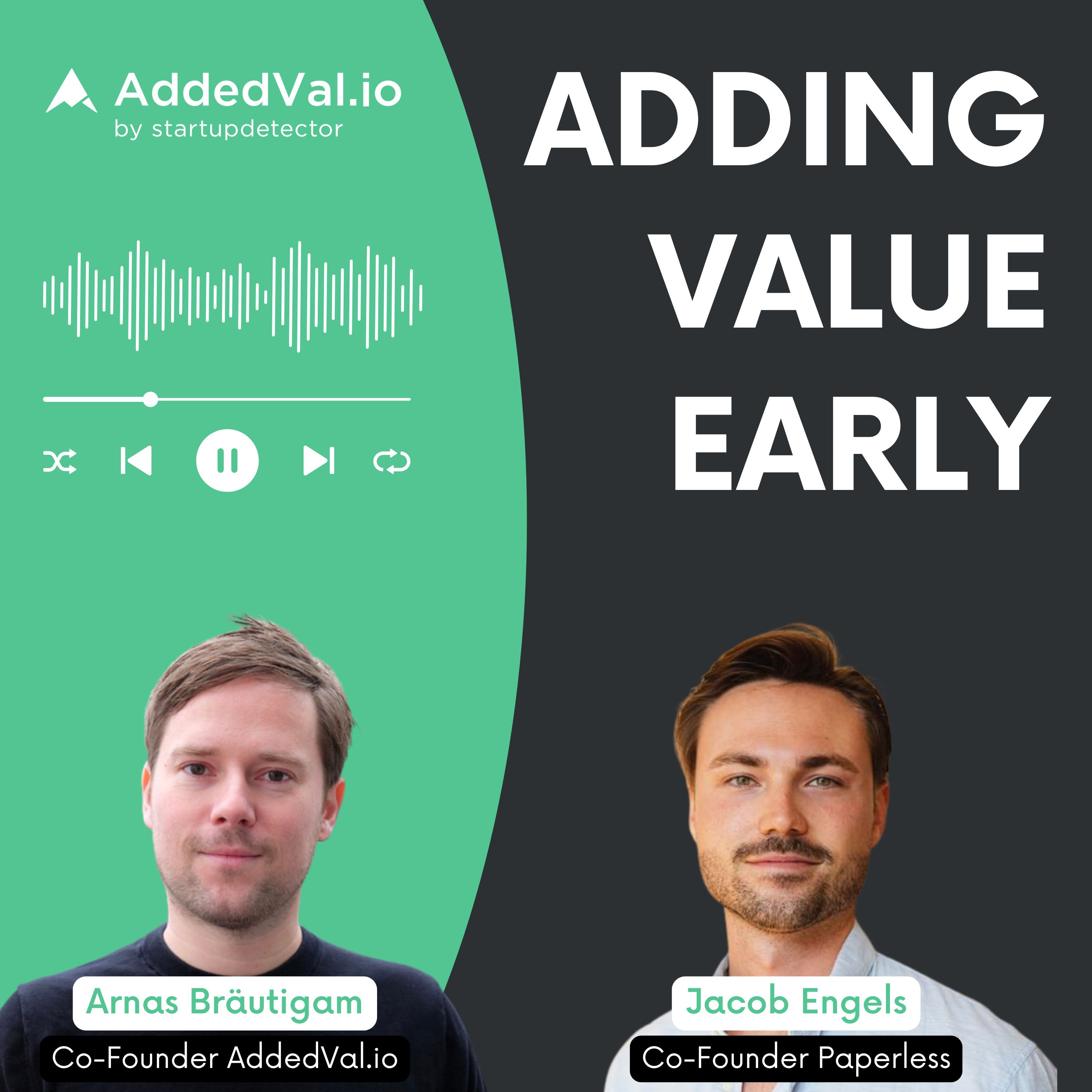 AddedVal.io
by startupdetector

ADDING VALUE EARLY

Arnas Bräutigam
Co-Founder AddedVal.io

Jacob Engels
Co-Founder Paperless